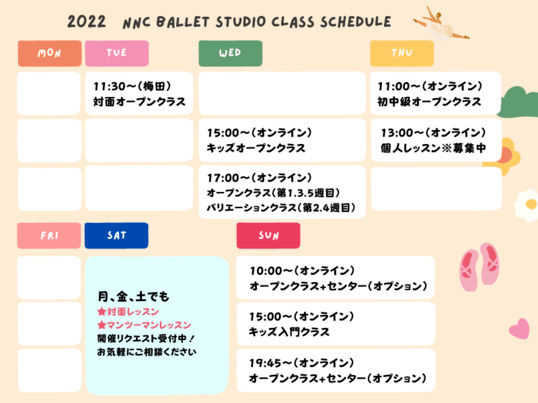 2022 NNC BALLET STUDIO CLASS SCHEDULE

MON

TUE

11:30～(梅田)
対面オープンクラス

WED

15:00～(オンライン)
キッズオープンクラス

17:00～(オンライン)
オープンクラス(第1.3.5週目)
バリエーションクラス(第2.4週目)

THU

11:00～(オンライン)
初中級オープンクラス

13:00～(オンライン)
個人レッスン※募集中

FRI

SAT

月、金、土でも
★対面レッスン
★マンツーマンレッスン
開催リクエスト受付中！
お気軽にご相談ください

SUN

10:00～(オンライン)
オープンクラス+センター(オプション)

15:00～(オンライン)
キッズ入門クラス

19:45～(オンライン)
オープンクラス+センター(オプション)